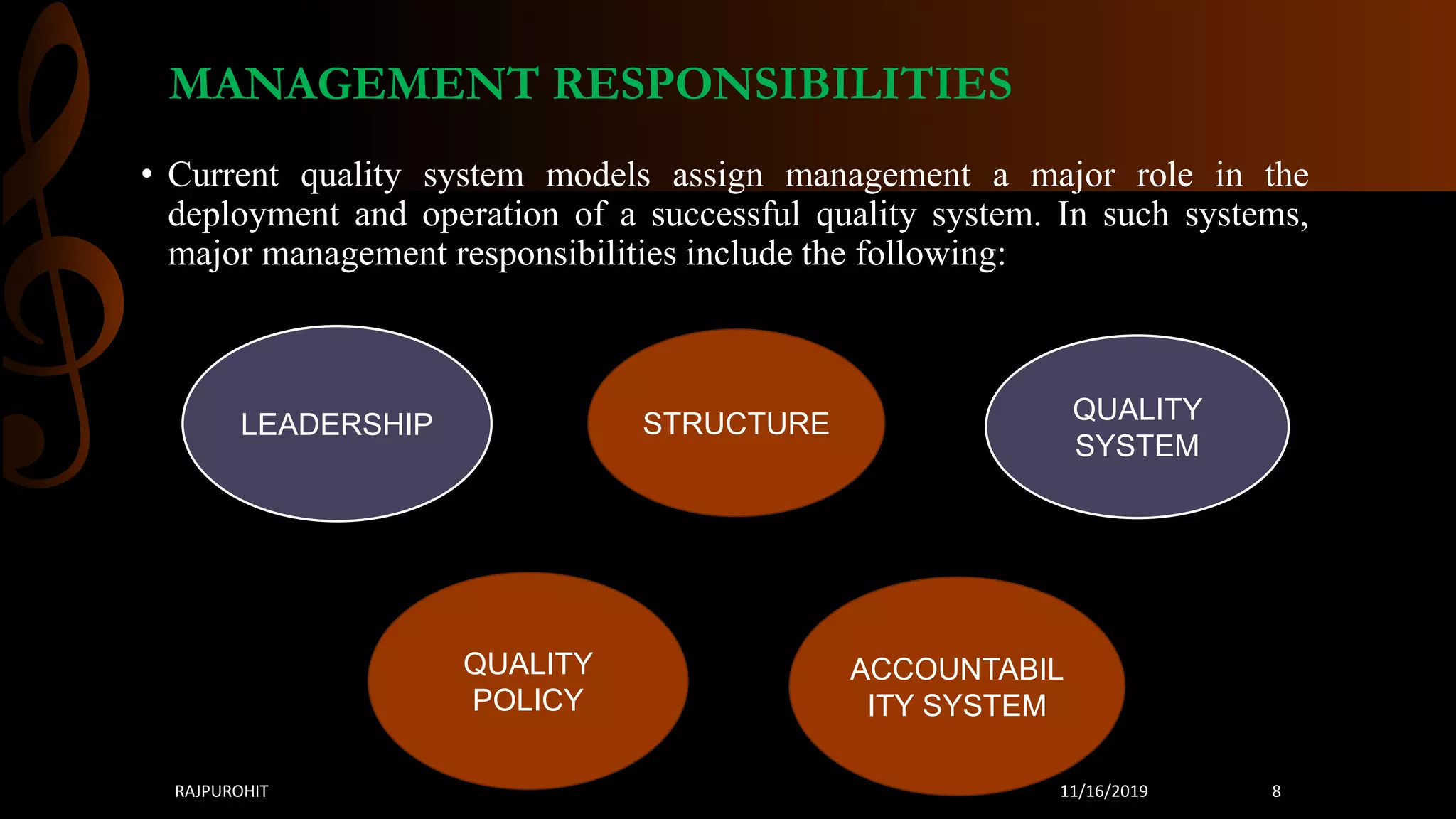 MANAGEMENT RESPONSIBILITIES

• Current quality system models assign management a major role in the deployment and operation of a successful quality system. In such systems, major management responsibilities include the following:

LEADERSHIP

STRUCTURE

QUALITY SYSTEM

QUALITY POLICY

ACCOUNTABIL ITY SYSTEM

RAJPUROHIT

11/16/2019

8